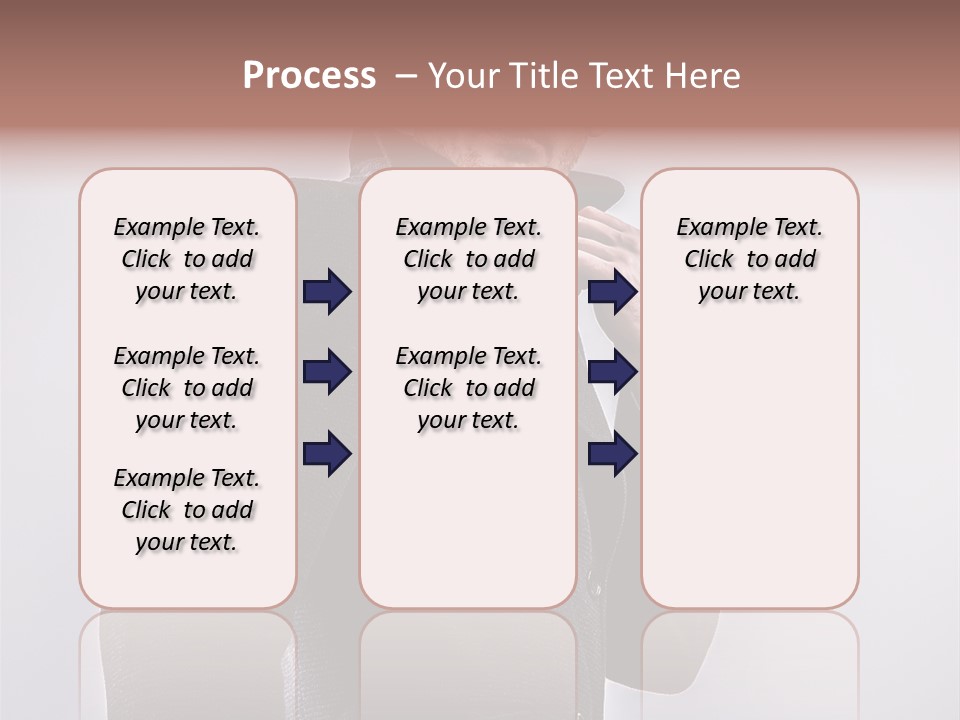 Process – Your Title Text Here

Example Text. Click to add your text.

Example Text. Click to add your text.

Example Text. Click to add your text.

Example Text. Click to add your text.

Example Text. Click to add your text.

Example Text. Click to add your text.